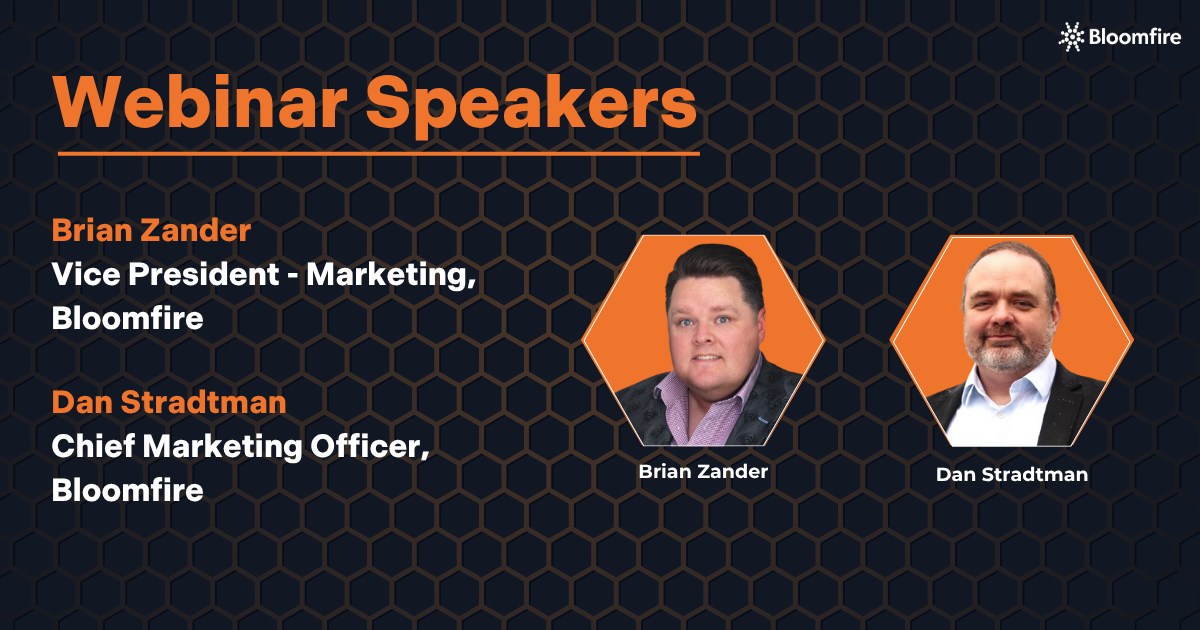 Bloomfire

Webinar Speakers

Brian Zander
Vice President - Marketing, Bloomfire

Dan Stradtman
Chief Marketing Officer, Bloomfire

Brian Zander

Dan Stradtman